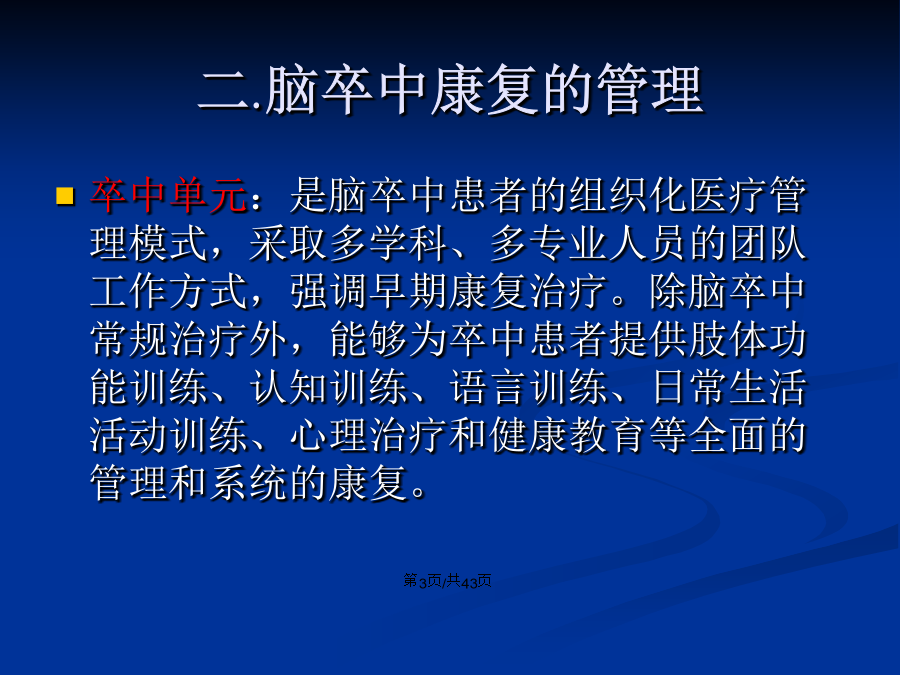 二.脑卒中康复的管理

卒中单元：是脑卒中患者的组织化医疗管理模式，采取多学科、多专业人员的团队工作方式，强调早期康复治疗。除脑卒中常规治疗外，能够为卒中患者提供肢体功能训练、认知训练、语言训练、日常生活活动训练、心理治疗和健康教育等全面的管理和系统的康复。

第3页/共43页